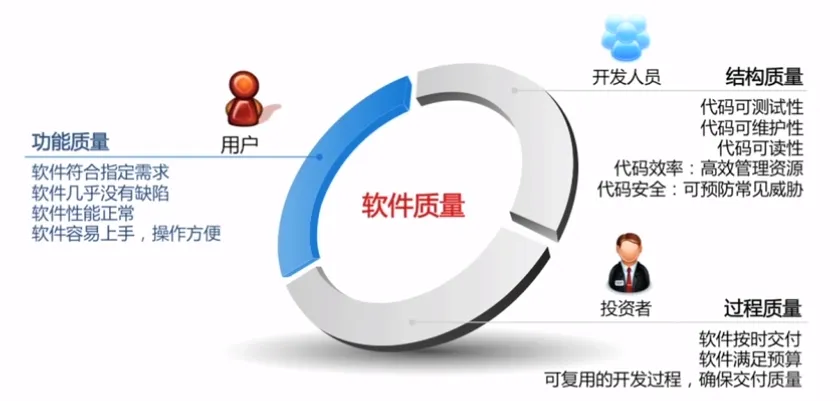 用户

功能质量

软件符合指定需求
软件几乎没有缺陷
软件性能正常
软件容易上手，操作方便

软件质量

开发人员

结构质量

代码可测试性
代码可维护性
代码可读性
代码效率：高效管理资源
代码安全：可预防常见威胁

投资者

过程质量

软件按时交付
软件满足预算
可复用的开发过程，确保交付质量